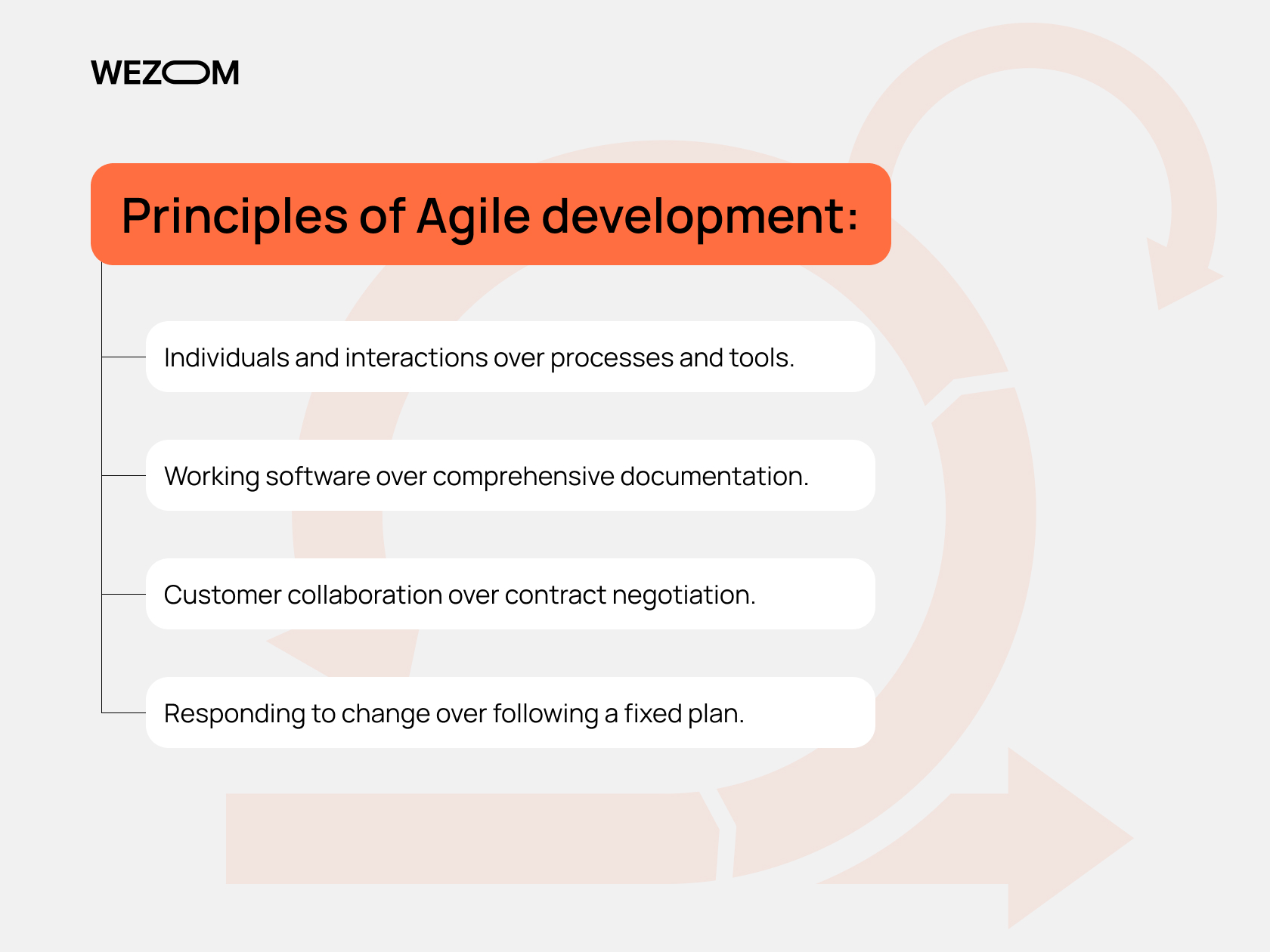 WEZOM

Principles of Agile development:

Individuals and interactions over processes and tools.

Working software over comprehensive documentation.

Customer collaboration over contract negotiation.

Responding to change over following a fixed plan.